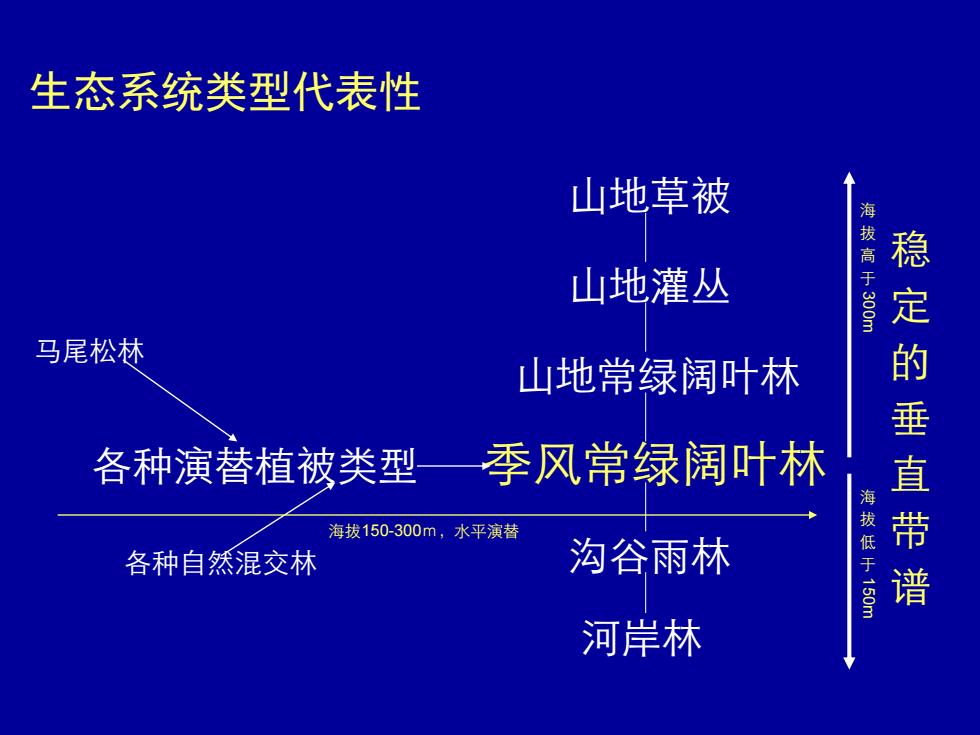 生态系统类型代表性

山地草被

山地灌丛

山地常绿阔叶林

马尾松林

各种演替植被类型

季风常绿阔叶林

海拔150-300m，水平演替

各种自然混交林

沟谷雨林

河岸林

海拔高于300m

海拔低于150m

稳定的垂直带谱